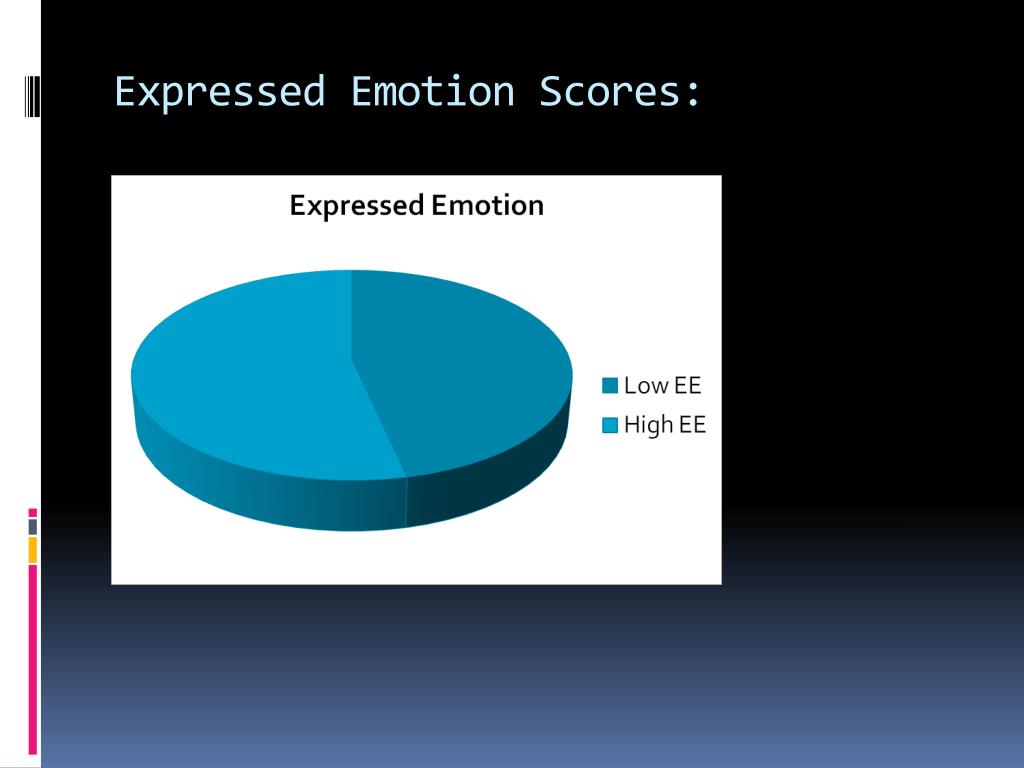 Expressed Emotion Scores:

Expressed Emotion

Low EE
High EE